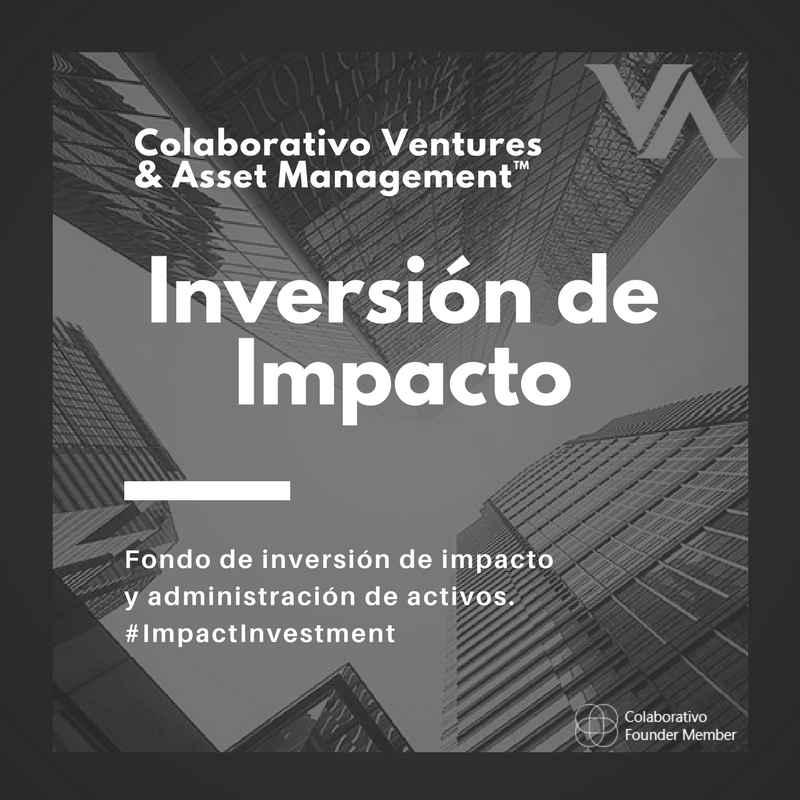 VA

Colaborativo Ventures & Asset Management™

Inversión de Impacto

Fondo de inversión de impacto y administración de activos. #ImpactInvestment

Colaborativo Founder Member